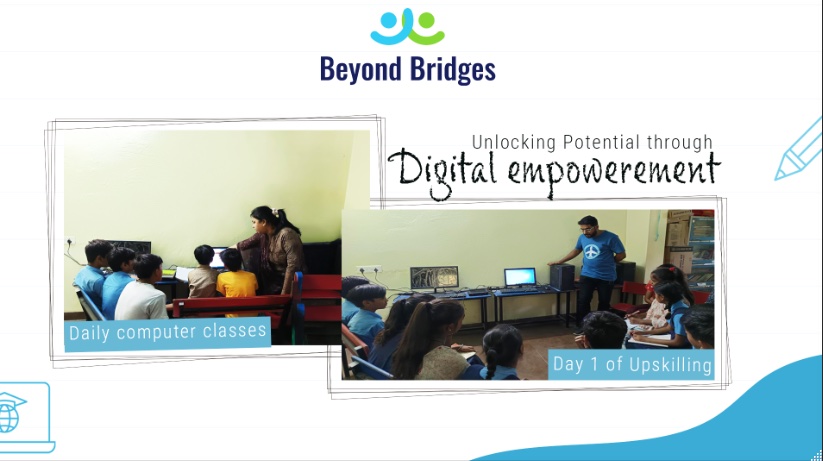 Beyond Bridges

Unlocking Potential through
Digital empowerement

Daily computer classes

Day 1 of Upskilling